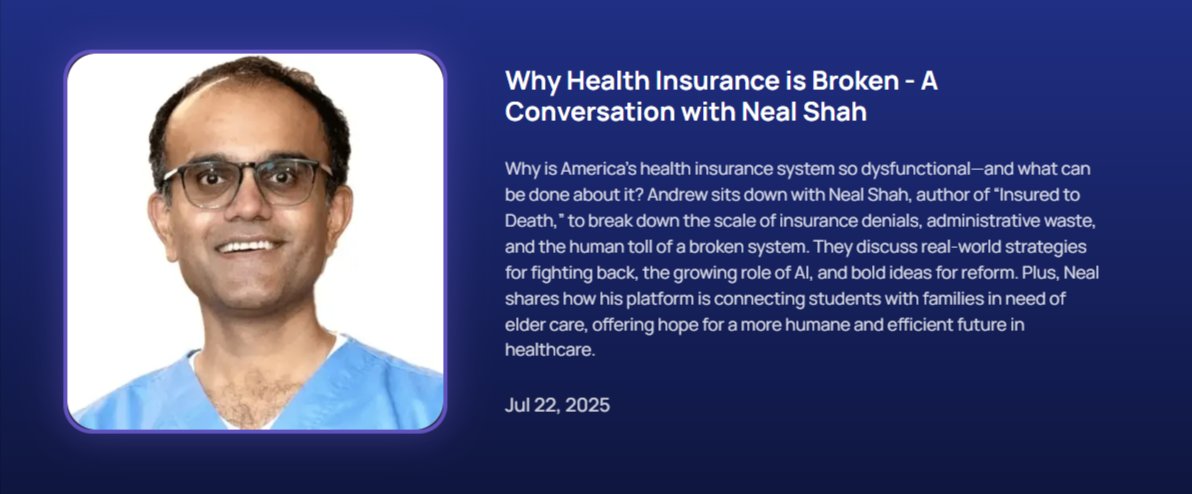 Why Health Insurance is Broken - A Conversation with Neal Shah

Why is America's health insurance system so dysfunctional—and what can be done about it? Andrew sits down with Neal Shah, author of "Insured to Death," to break down the scale of insurance denials, administrative waste, and the human toll of a broken system. They discuss real-world strategies for fighting back, the growing role of AI, and bold ideas for reform. Plus, Neal shares how his platform is connecting students with families in need of elder care, offering hope for a more humane and efficient future in healthcare.

Jul 22, 2025